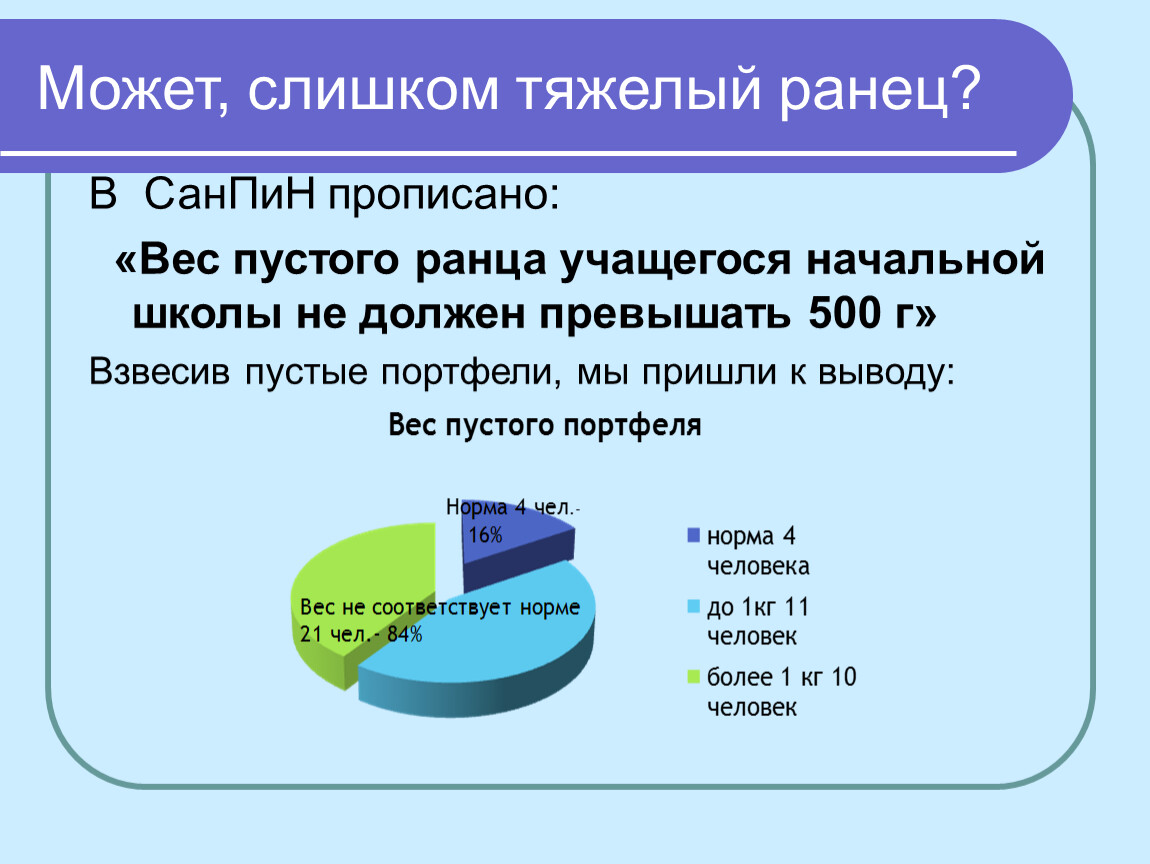 Может, слишком тяжелый ранец?

В СанПиН прописано:

«Вес пустого ранца учащегося начальной школы не должен превышать 500 г»

Взвесив пустые портфели, мы пришли к выводу:

Вес пустого портфеля

Норма 4 чел.- 16%

Вес не соответствует норме 21 чел.- 84%

норма 4 человека

до 1кг 11 человек

более 1 кг 10 человек